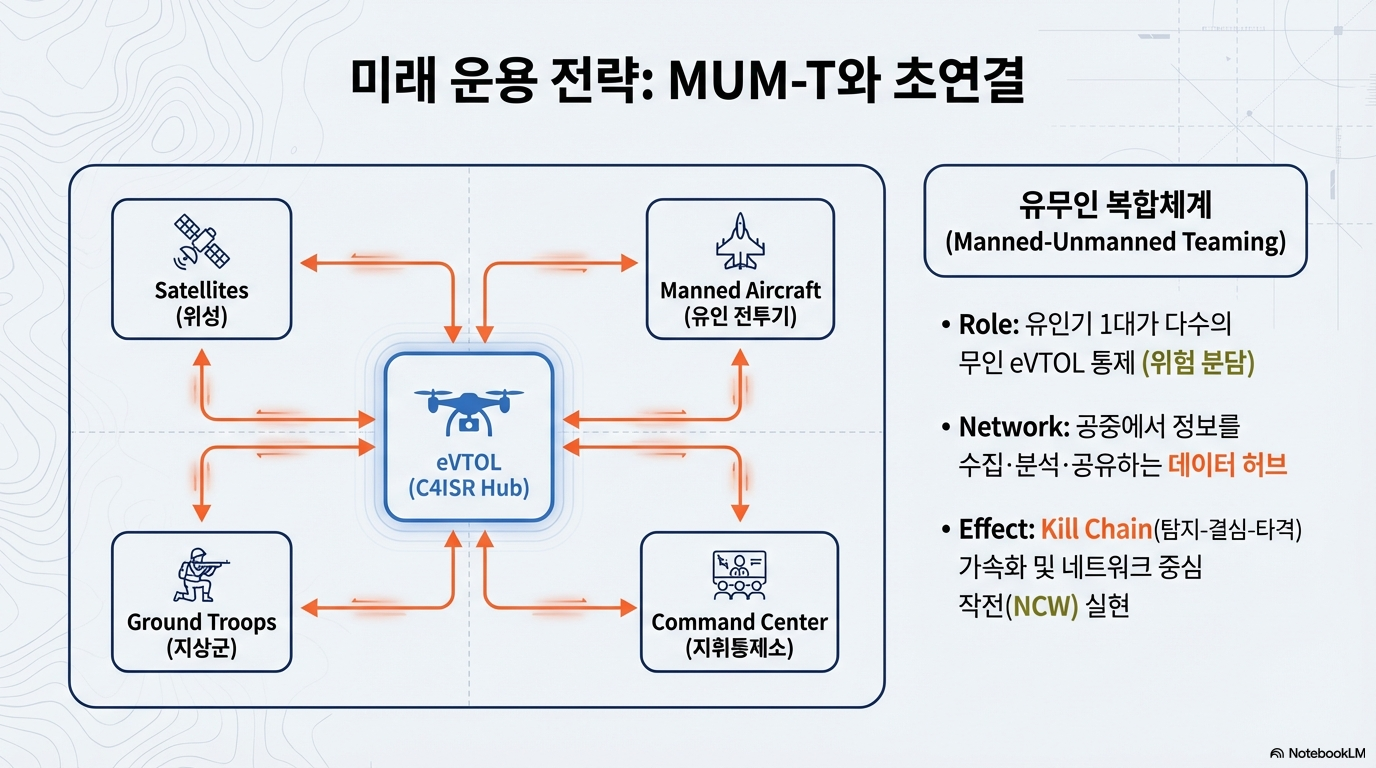 미래 운용 전략: MUM-T와 초연결

Satellites
(위성)

Manned Aircraft
(유인 전투기)

eVTOL
(C4ISR Hub)

Ground Troops
(지상군)

Command Center
(지휘통제소)

유무인 복합체계
(Manned-Unmanned Teaming)

• Role: 유인기 1대가 다수의 무인 eVTOL 통제 (위험 분담)

• Network: 공중에서 정보를 수집·분석·공유하는 데이터 허브

• Effect: Kill Chain(탐지-결심-타격) 가속화 및 네트워크 중심 작전(NCW) 실현

NotebookLM